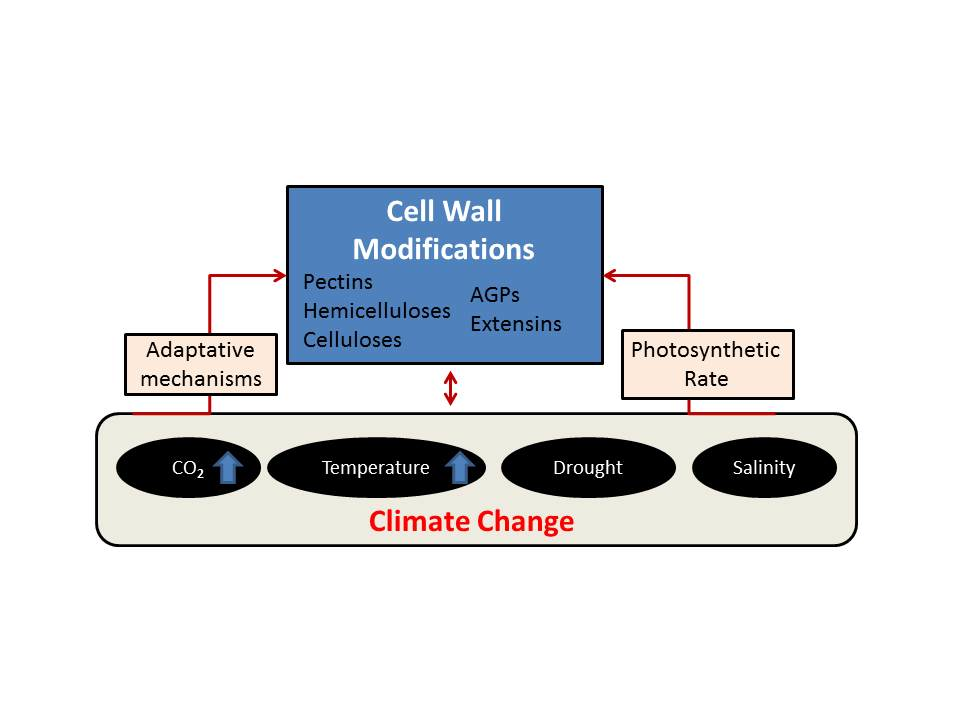 Cell Wall Modifications

Pectins
Hemicelluloses
Celluloses

AGPs
Extensins

Adaptative mechanisms

Photosynthetic Rate

$CO_2$

Temperature

Drought

Salinity

Climate Change